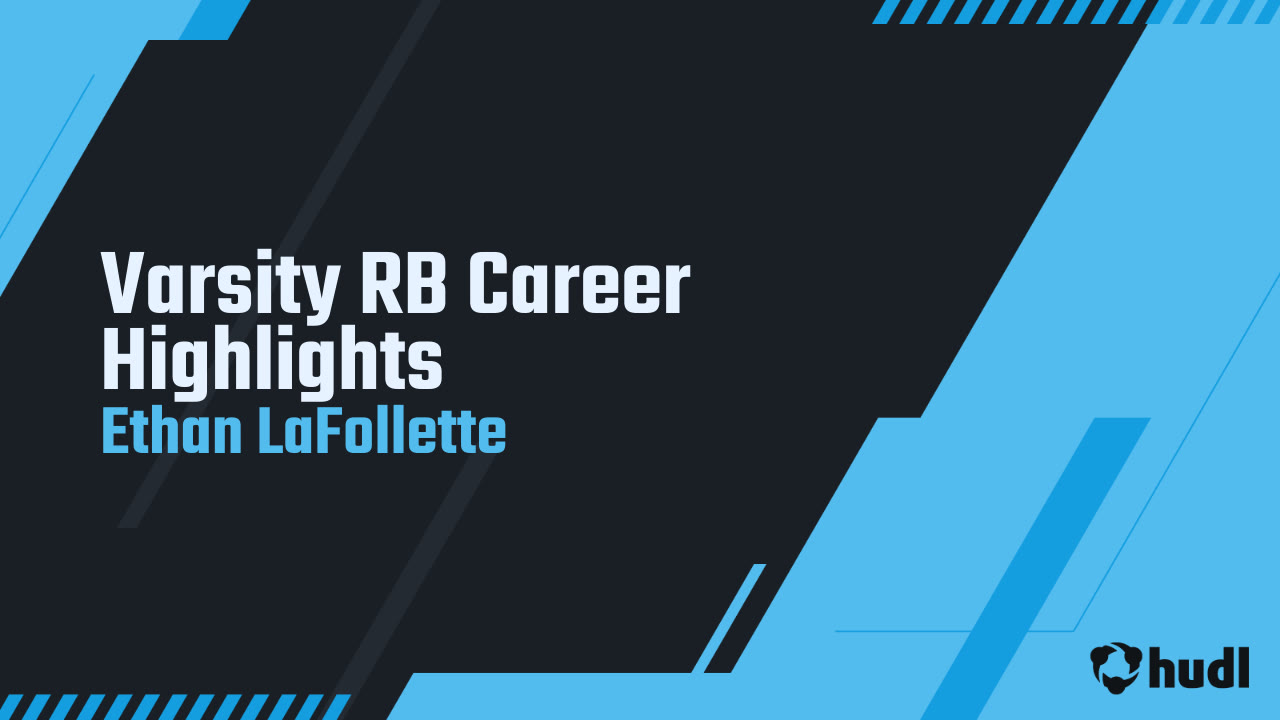 Varsity RB Career Highlights
Ethan LaFollette

hudl